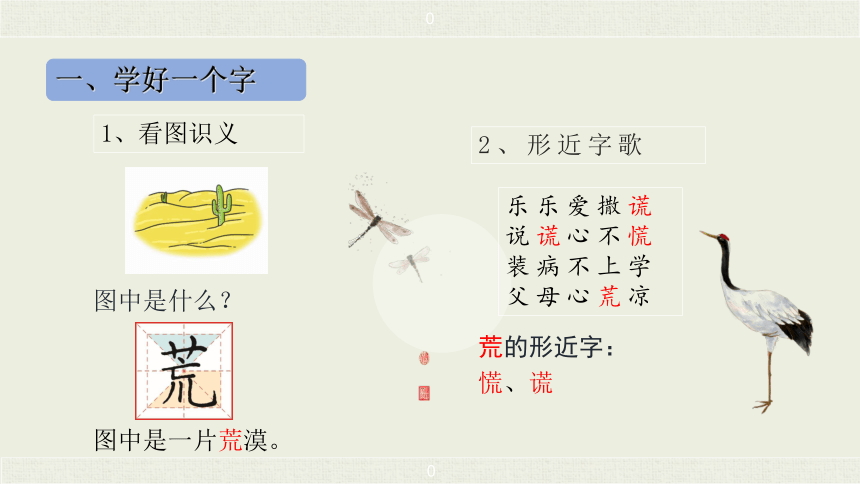 0

一、学好一个字

1、看图识义

图中是什么？

荒

图中是一片荒漠。

2、形近字歌

乐乐爱撒谎
说谎心不慌
装病不上学
父母心荒凉

荒的形近字：
慌、谎

0